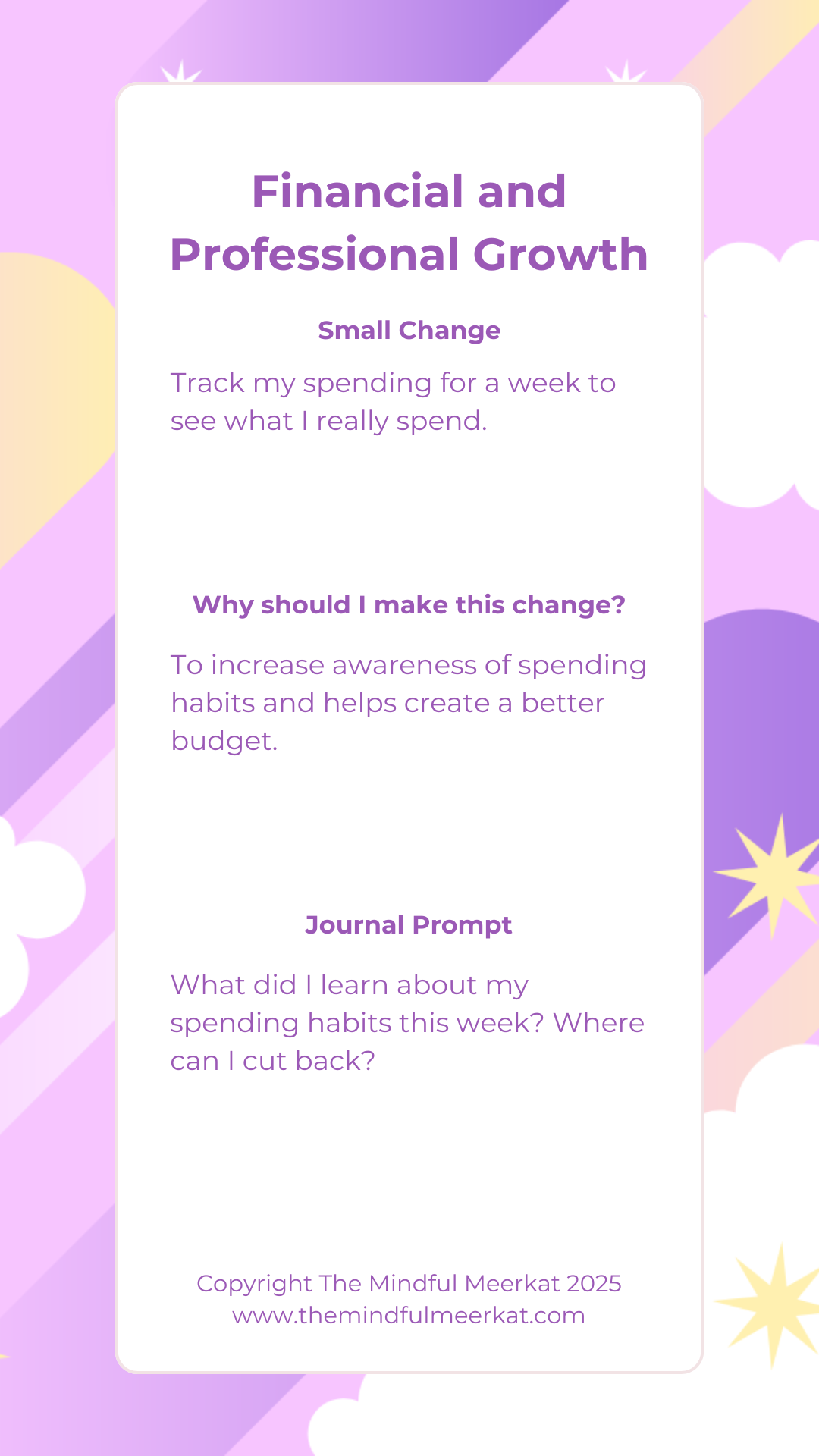 Financial and Professional Growth

Small Change

Track my spending for a week to see what I really spend.

Why should I make this change?

To increase awareness of spending habits and helps create a better budget.

Journal Prompt

What did I learn about my spending habits this week? Where can I cut back?

Copyright The Mindful Meerkat 2025
www.themindfulmeerkat.com